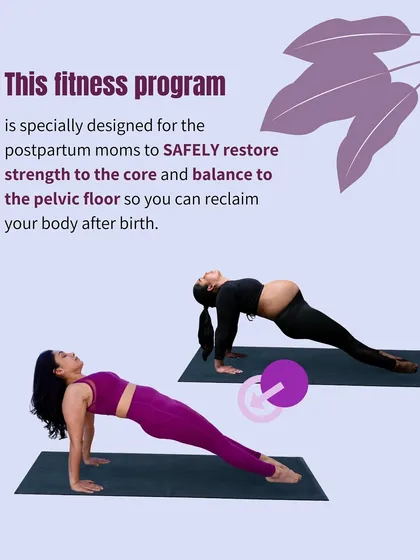 This fitness program

is specially designed for the postpartum moms to SAFELY restore strength to the core and balance to the pelvic floor so you can reclaim your body after birth.